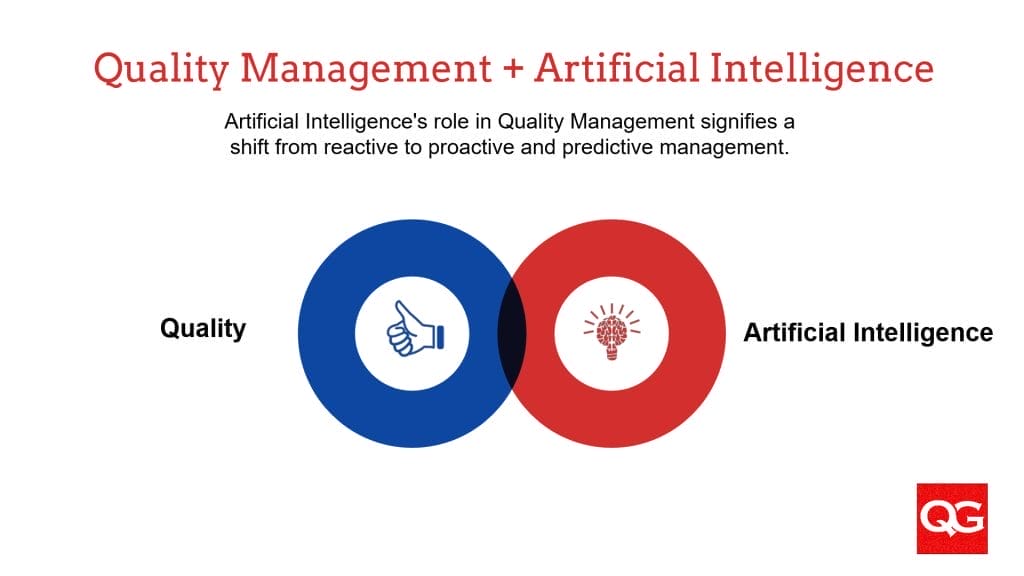 Quality Management + Artificial Intelligence

Artificial Intelligence's role in Quality Management signifies a shift from reactive to proactive and predictive management.

Quality

Artificial Intelligence

QG